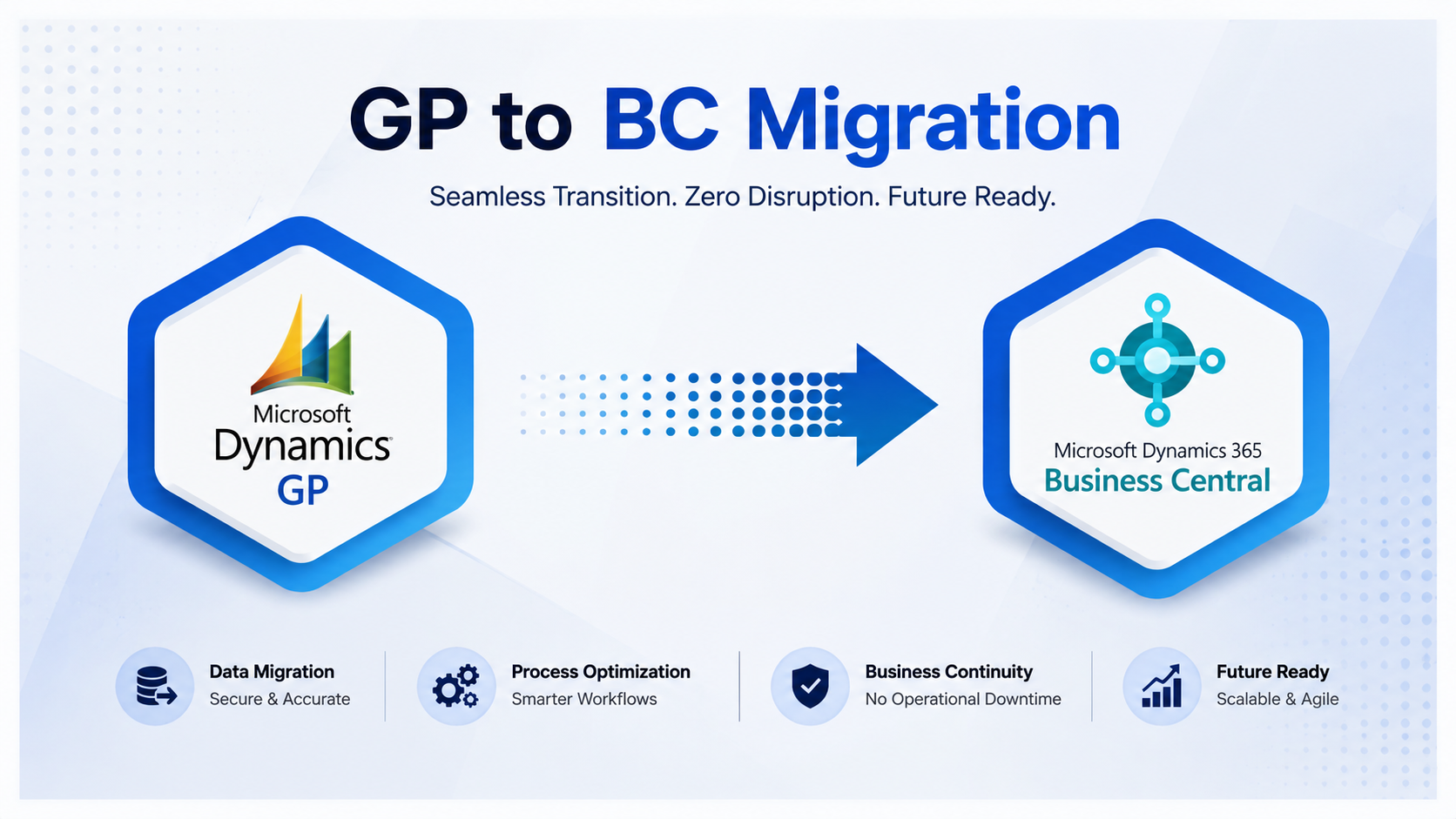 GP to BC Migration

Seamless Transition. Zero Disruption. Future Ready.

Microsoft Dynamics GP

Microsoft Dynamics 365
Business Central

Data Migration
Secure & Accurate

Process Optimization
Smarter Workflows

Business Continuity
No Operational Downtime

Future Ready
Scalable & Agile